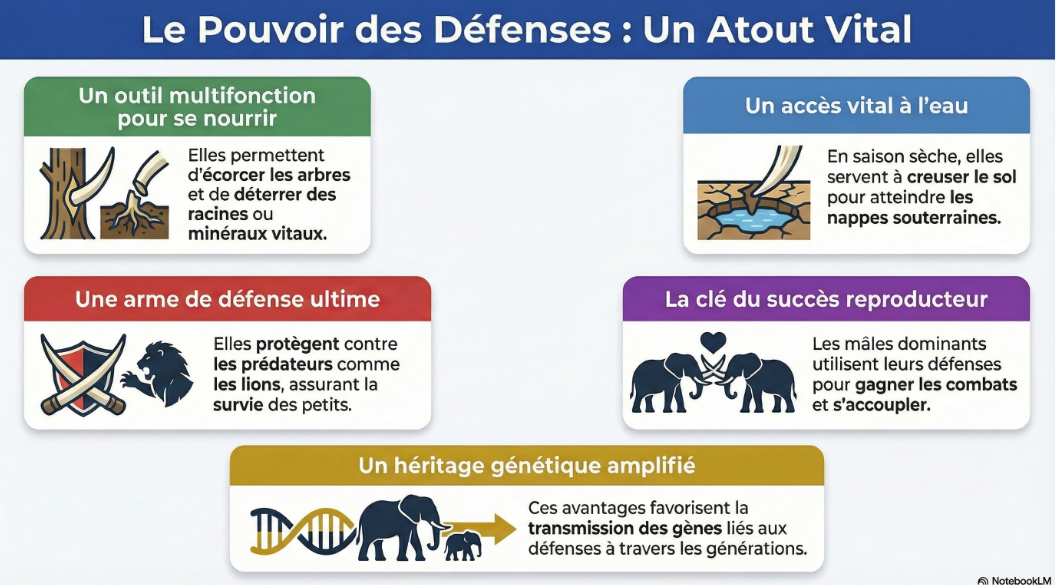 Le Pouvoir des Défenses : Un Atout Vital

Un outil multifonction pour se nourrir

Elles permettent d'écorcer les arbres et de déterrer des racines ou minéraux vitaux.

Un accès vital à l'eau

En saison sèche, elles servent à creuser le sol pour atteindre les nappes souterraines.

Une arme de défense ultime

Elles protègent contre les prédateurs comme les lions, assurant la survie des petits.

La clé du succès reproducteur

Les mâles dominants utilisent leurs défenses pour gagner les combats et s'accoupler.

Un héritage génétique amplifié

Ces avantages favorisent la transmission des gènes liés aux défenses à travers les générations.

NotebookLM